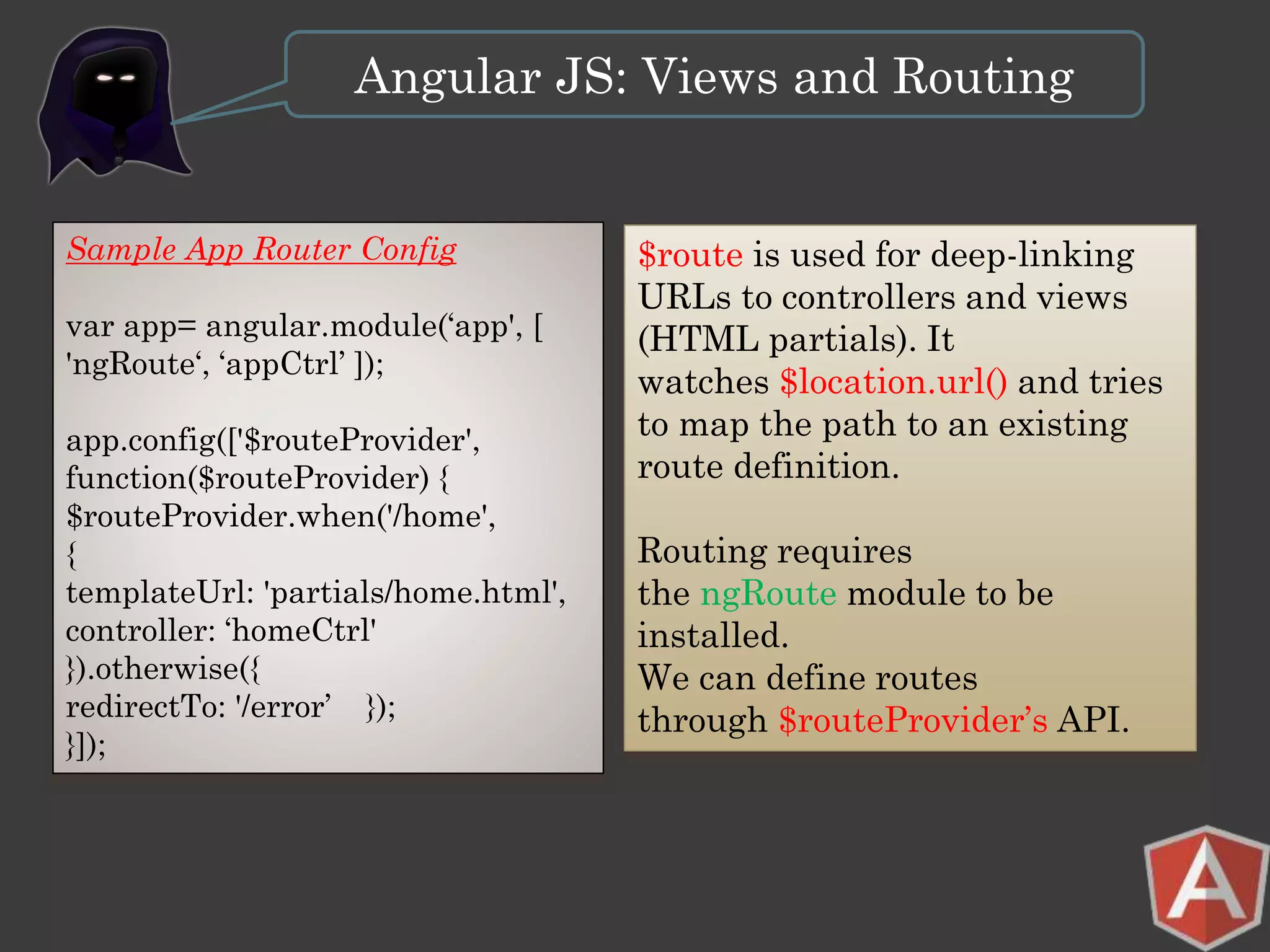 Angular JS: Views and Routing

Sample App Router Config

var app= angular.module(‘app', [ 'ngRoute‘, ‘appCtrl’ ]);

app.config(['$routeProvider',
function($routeProvider) {
$routeProvider.when('/home',
{
templateUrl: 'partials/home.html',
controller: ‘homeCtrl'
}).otherwise({
redirectTo: '/error’ });
}]);

$route is used for deep-linking URLs to controllers and views (HTML partials). It watches $location.url() and tries to map the path to an existing route definition.

Routing requires the ngRoute module to be installed.
We can define routes through $routeProvider’s API.

A